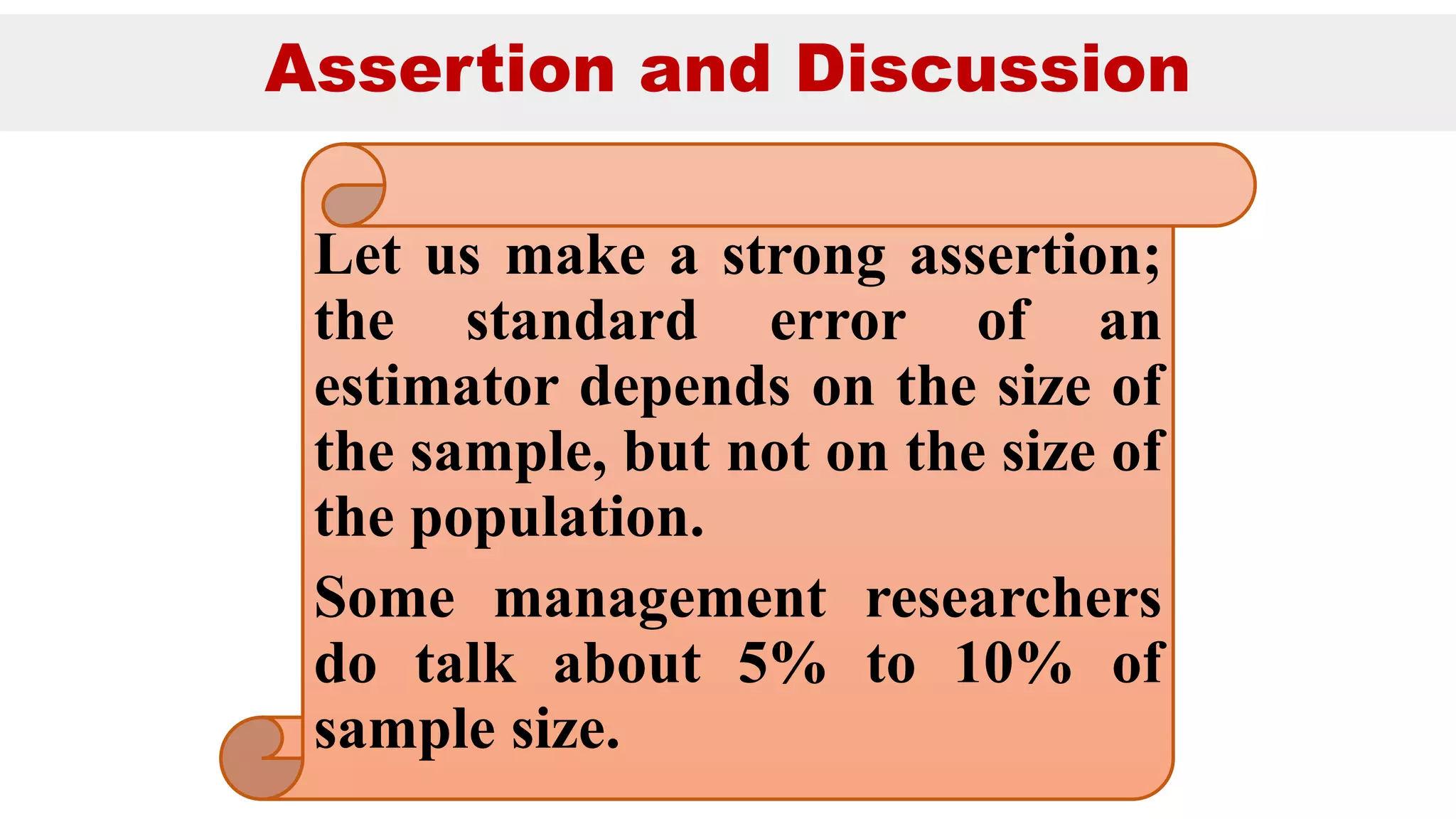 Assertion and Discussion

Let us make a strong assertion; the standard error of an estimator depends on the size of the sample, but not on the size of the population.

Some management researchers do talk about 5% to 10% of sample size.